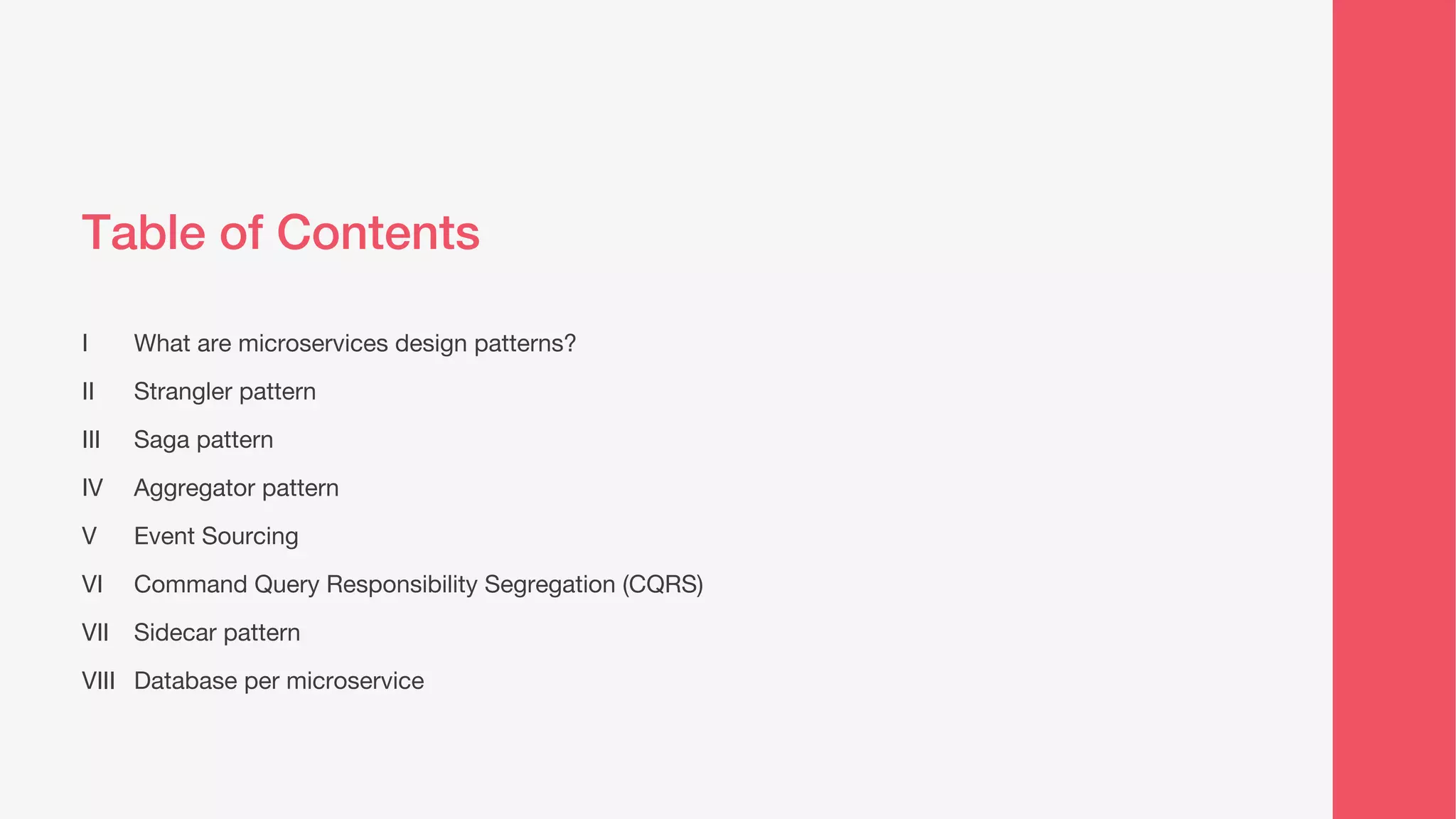 Table of Contents

I What are microservices design patterns?

II Strangler pattern

III Saga pattern

IV Aggregator pattern

V Event Sourcing

VI Command Query Responsibility Segregation (CQRS)

VII Sidecar pattern

VIII Database per microservice